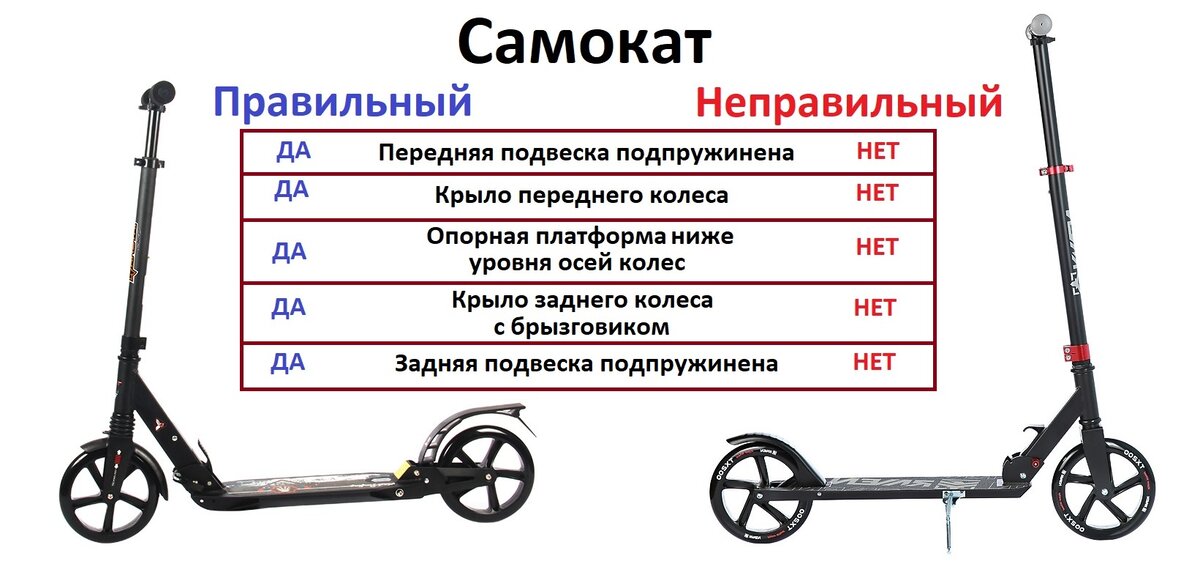 Самокат

Правильный

Неправильный

| ДА | Передняя подвеска подпружинена | НЕТ |
|---|---|---|
| ДА | Крыло переднего колеса | НЕТ |
| ДА | Опорная платформа ниже уровня осей колес | НЕТ |
| ДА | Крыло заднего колеса с брызговиком | НЕТ |
| ДА | Задняя подвеска подпружинена | НЕТ |